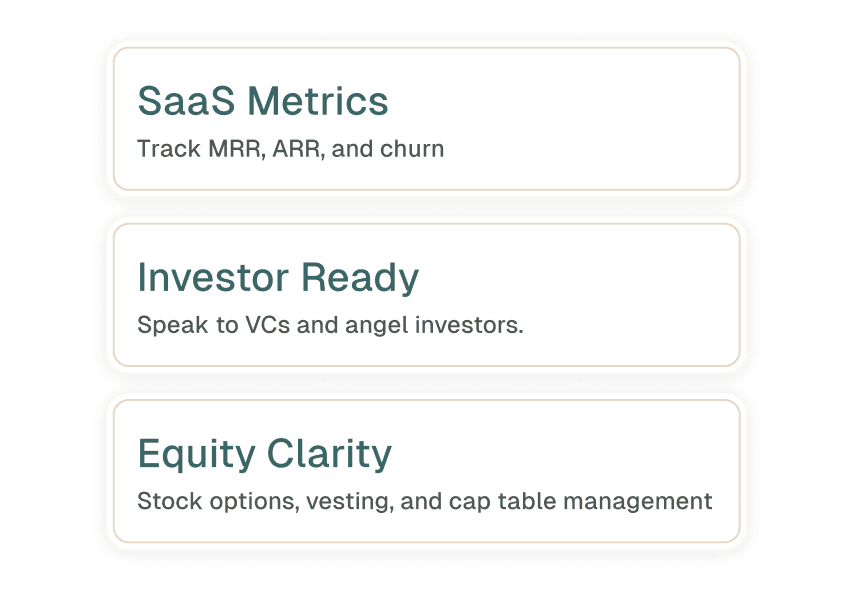 SaaS Metrics
Track MRR, ARR, and churn

Investor Ready
Speak to VCs and angel investors.

Equity Clarity
Stock options, vesting, and cap table management